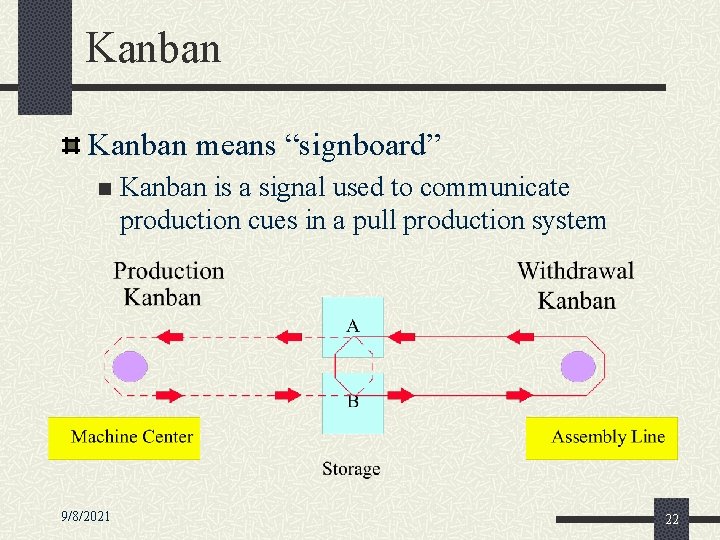 Kanban

Kanban means “signboard”

Kanban is a signal used to communicate production cues in a pull production system

Production Kanban

Withdrawal Kanban

A

B

Machine Center

Assembly Line

Storage

9/8/2021

22